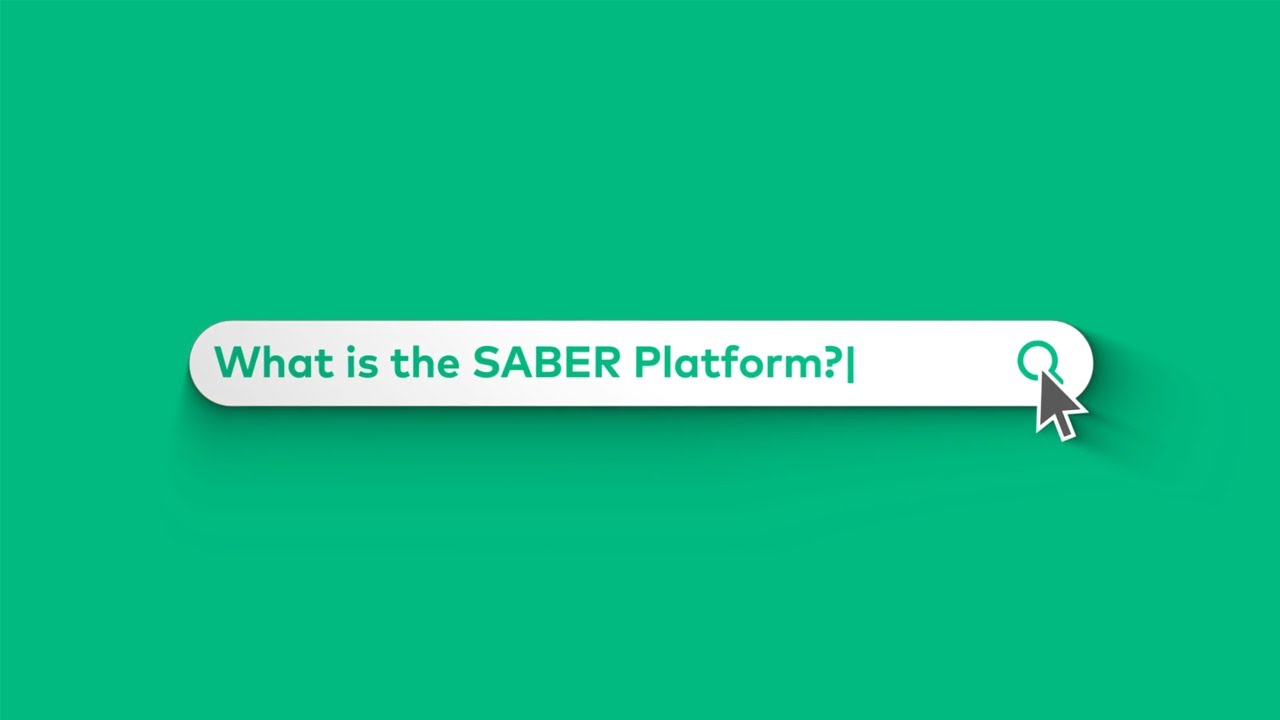 What is the SABER Platform?